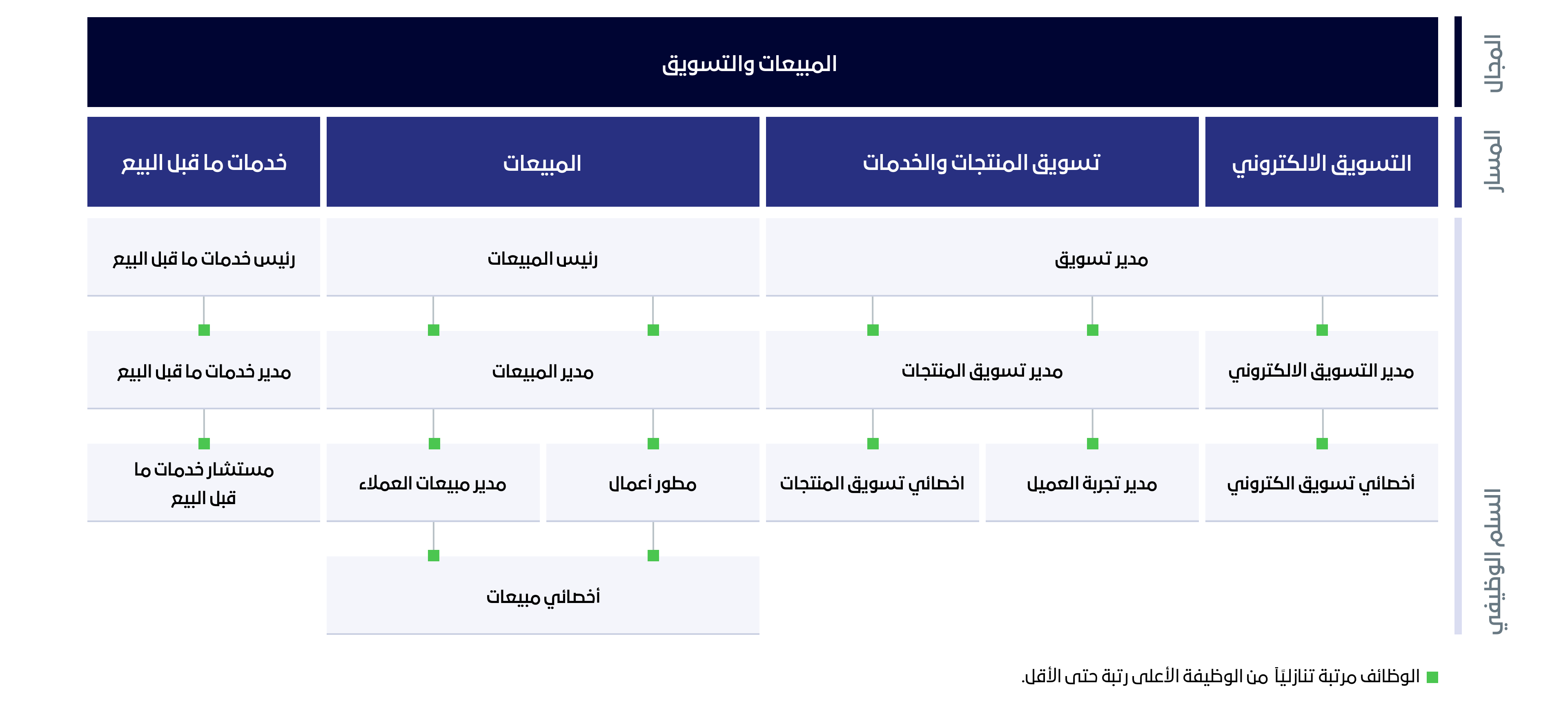 المجال

المبيعات والتسويق

المسار

التسويق الالكتروني

تسويق المنتجات والخدمات

المبيعات

خدمات ما قبل البيع

السلم الوظيفي

مدير تسويق

رئيس المبيعات

رئيس خدمات ما قبل البيع

مدير التسويق الالكتروني

مدير تسويق المنتجات

مدير المبيعات

مدير خدمات ما قبل البيع

أخصائي تسويق الكتروني

مدير تجربة العميل

اخصائي تسويق المنتجات

مطور أعمال

مدير مبيعات العملاء

مستشار خدمات ما قبل البيع

أخصائي مبيعات

الوظائف مرتبة تنازلياً من الوظيفة الأعلى رتبة حتى الأقل.